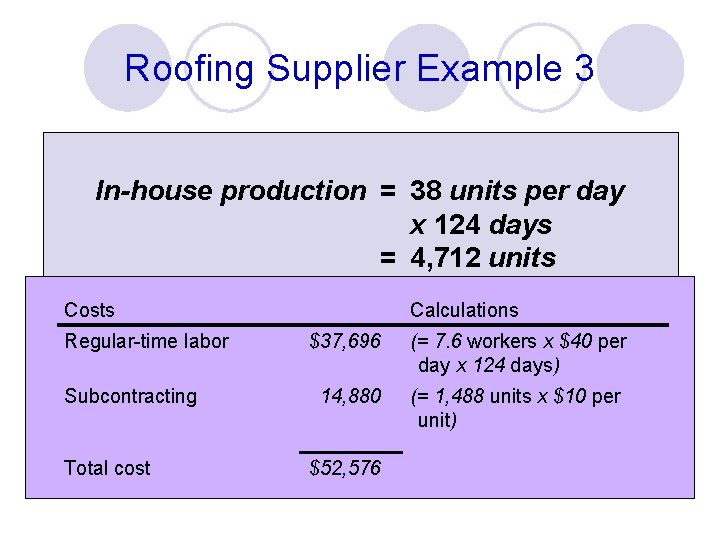 Roofing Supplier Example 3

In-house production = 38 units per day x 124 days
= 4,712 units

| Costs | | Calculations |
|---|---|---|
| Regular-time labor | \$37,696 | (= 7.6 workers x \$40 per day x 124 days) |
| Subcontracting | 14,880 | (= 1,488 units x \$10 per unit) |
| Total cost | \$52,576 | |